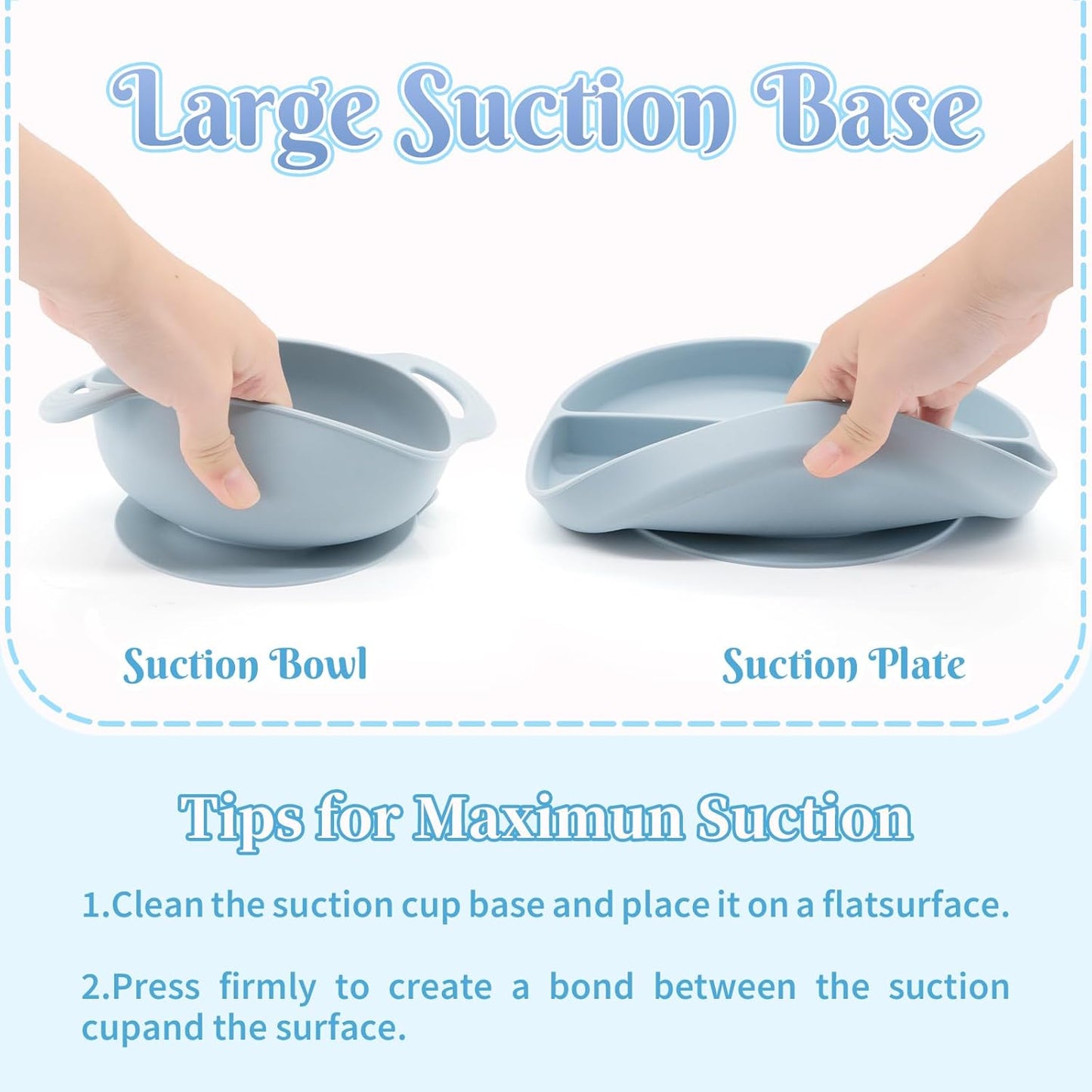 Large Suction Base

Suction Bowl

Suction Plate

Tips for Maximun Suction

1.Clean the suction cup base and place it on a flatsurface.

2.Press firmly to create a bond between the suction cupand the surface.